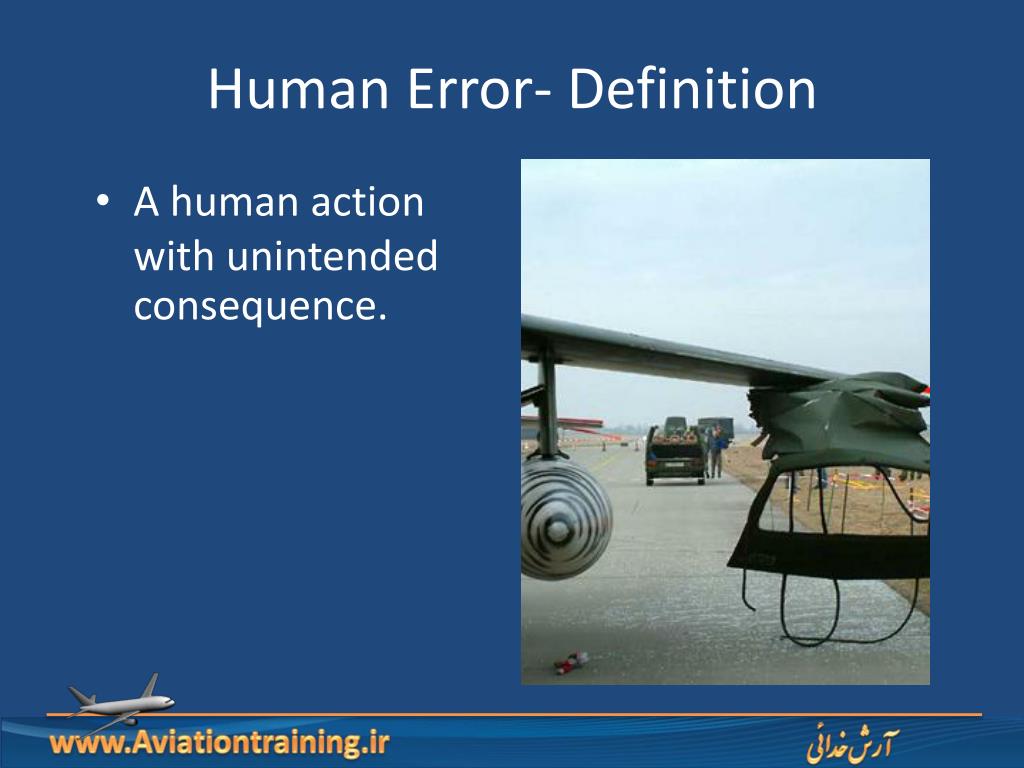 Human Error- Definition

• A human action with unintended consequence.

www.Aviationtraining.ir

آرش خدائی